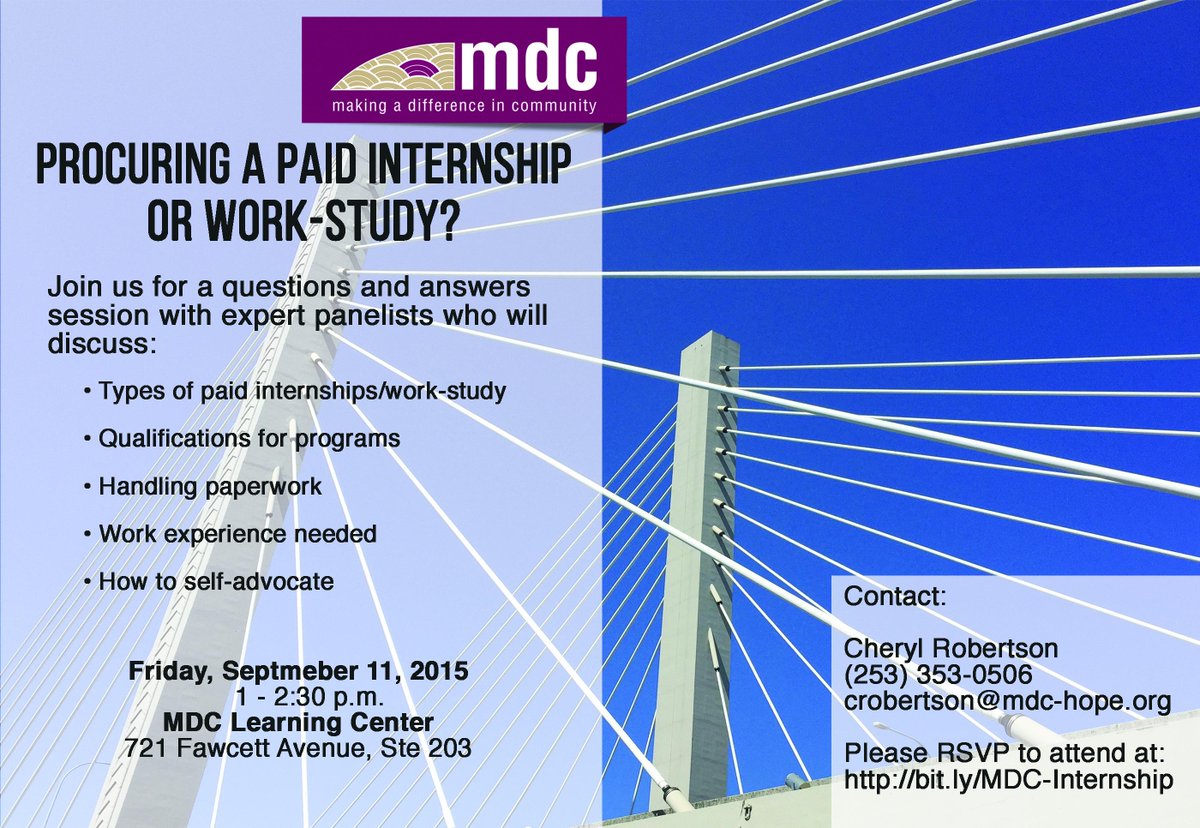 mdc
making a difference in community

PROCURING A PAID INTERNSHIP OR WORK-STUDY?

Join us for a questions and answers session with expert panelists who will discuss:

• Types of paid internships/work-study

• Qualifications for programs

• Handling paperwork

• Work experience needed

• How to self-advocate

Friday, Septmeber 11, 2015
1 - 2:30 p.m.
MDC Learning Center
721 Fawcett Avenue, Ste 203

Contact:

Cheryl Robertson
(253) 353-0506
crobertson@mdc-hope.org

Please RSVP to attend at:
http://bit.ly/MDC-Internship